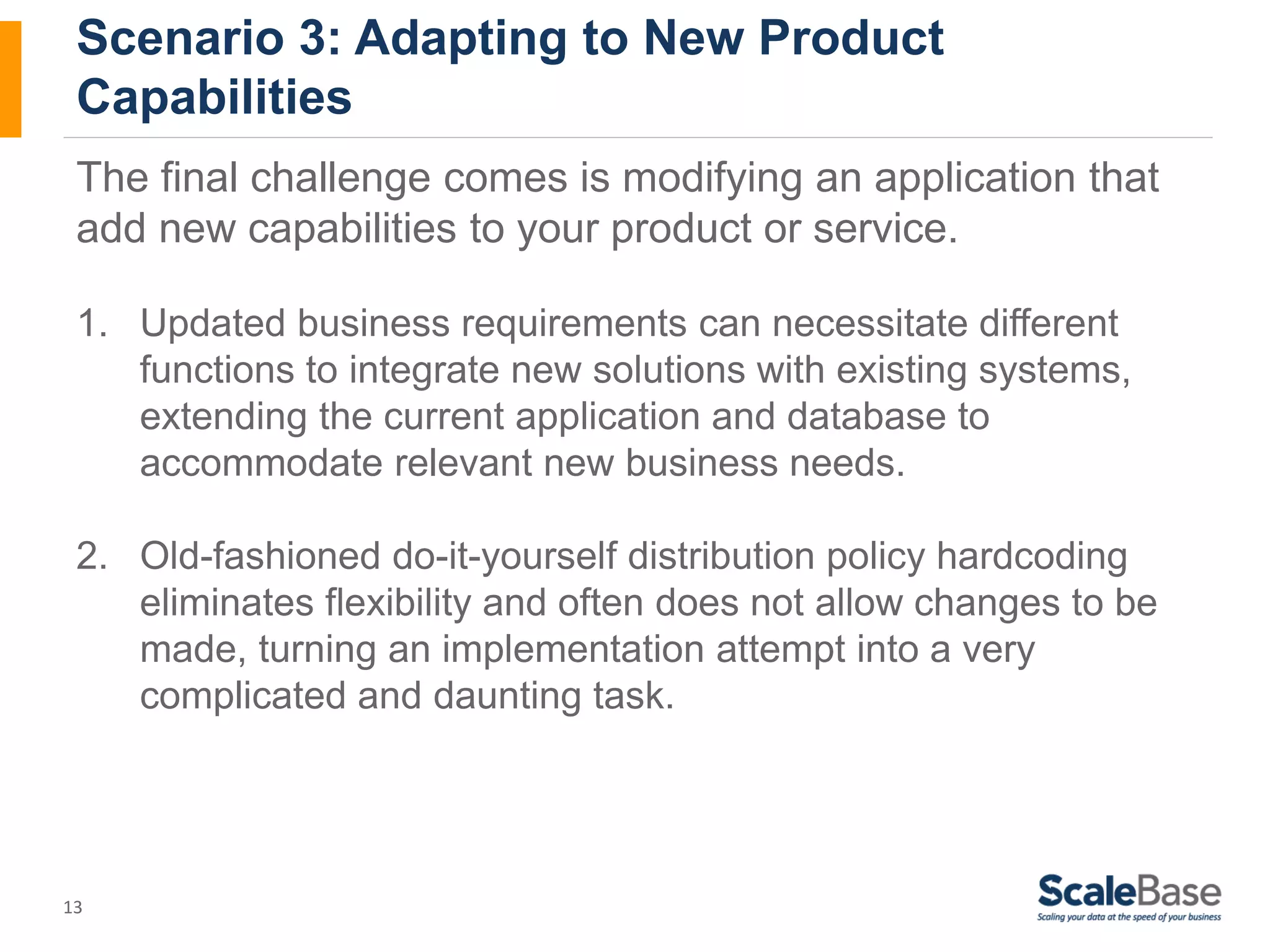 Scenario 3: Adapting to New Product Capabilities

The final challenge comes is modifying an application that add new capabilities to your product or service.

1. Updated business requirements can necessitate different functions to integrate new solutions with existing systems, extending the current application and database to accommodate relevant new business needs.

2. Old-fashioned do-it-yourself distribution policy hardcoding eliminates flexibility and often does not allow changes to be made, turning an implementation attempt into a very complicated and daunting task.

13

ScaleBase
Scaling your data at the speed of your business